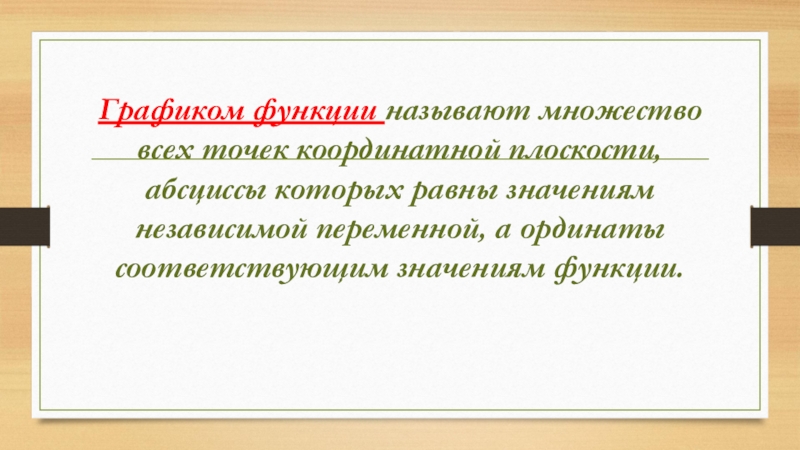 Графиком функции называют множество всех точек координатной плоскости, абсциссы которых равны значениям независимой переменной, а ординаты соответствующим значениям функции.